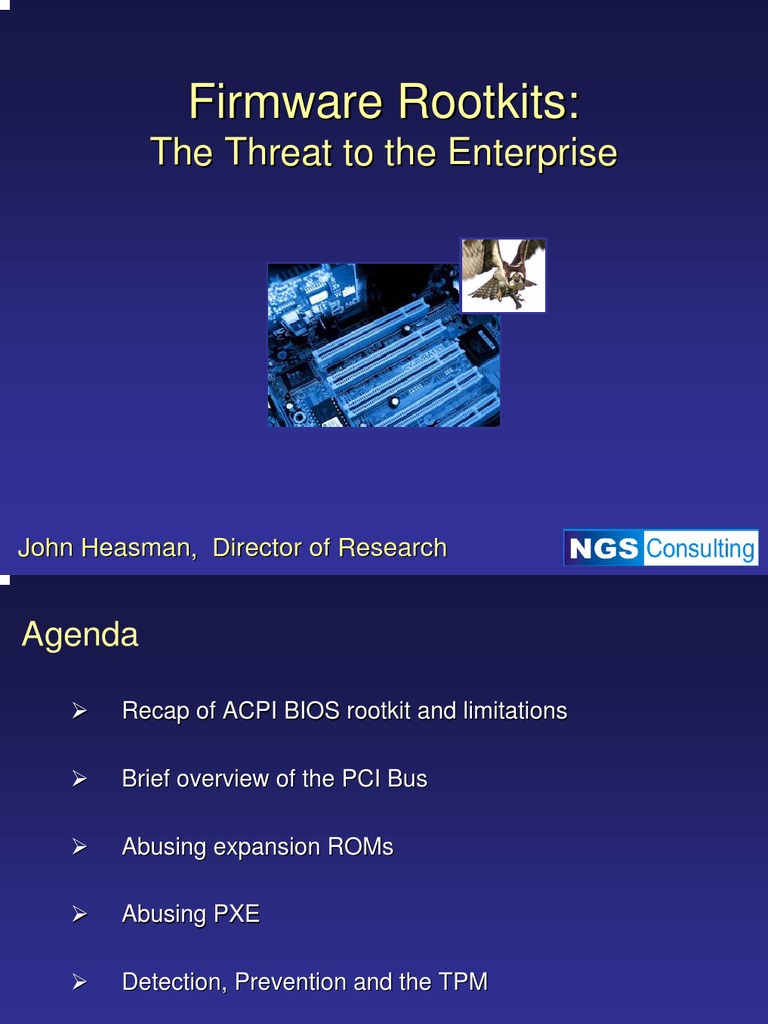 Firmware Rootkits:
The Threat to the Enterprise

John Heasman, Director of Research

NGS Consulting

Agenda

➢ Recap of ACPI BIOS rootkit and limitations

➢ Brief overview of the PCI Bus

➢ Abusing expansion ROMs

➢ Abusing PXE

➢ Detection, Prevention and the TPM